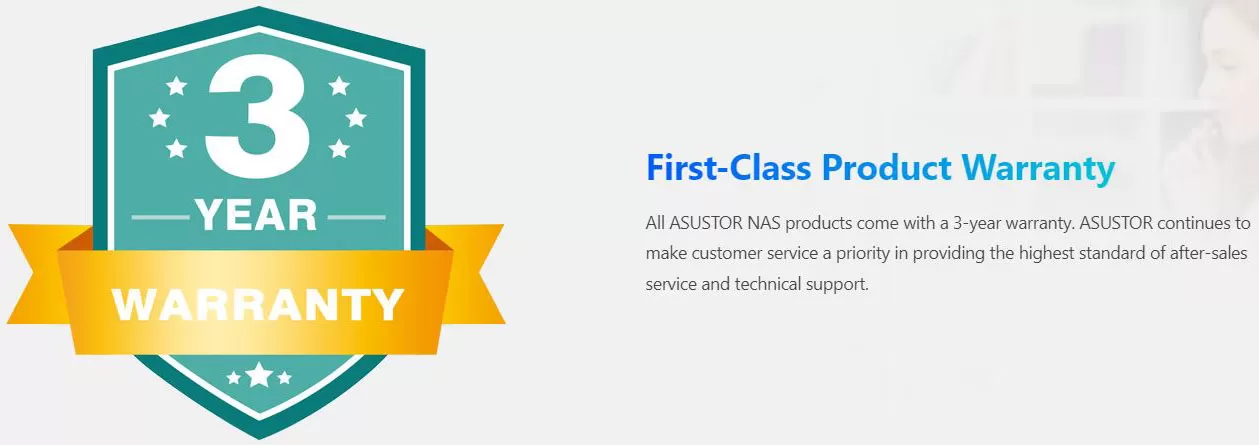 3
YEAR
WARRANTY

First-Class Product Warranty

All ASUSTOR NAS products come with a 3-year warranty. ASUSTOR continues to make customer service a priority in providing the highest standard of after-sales service and technical support.